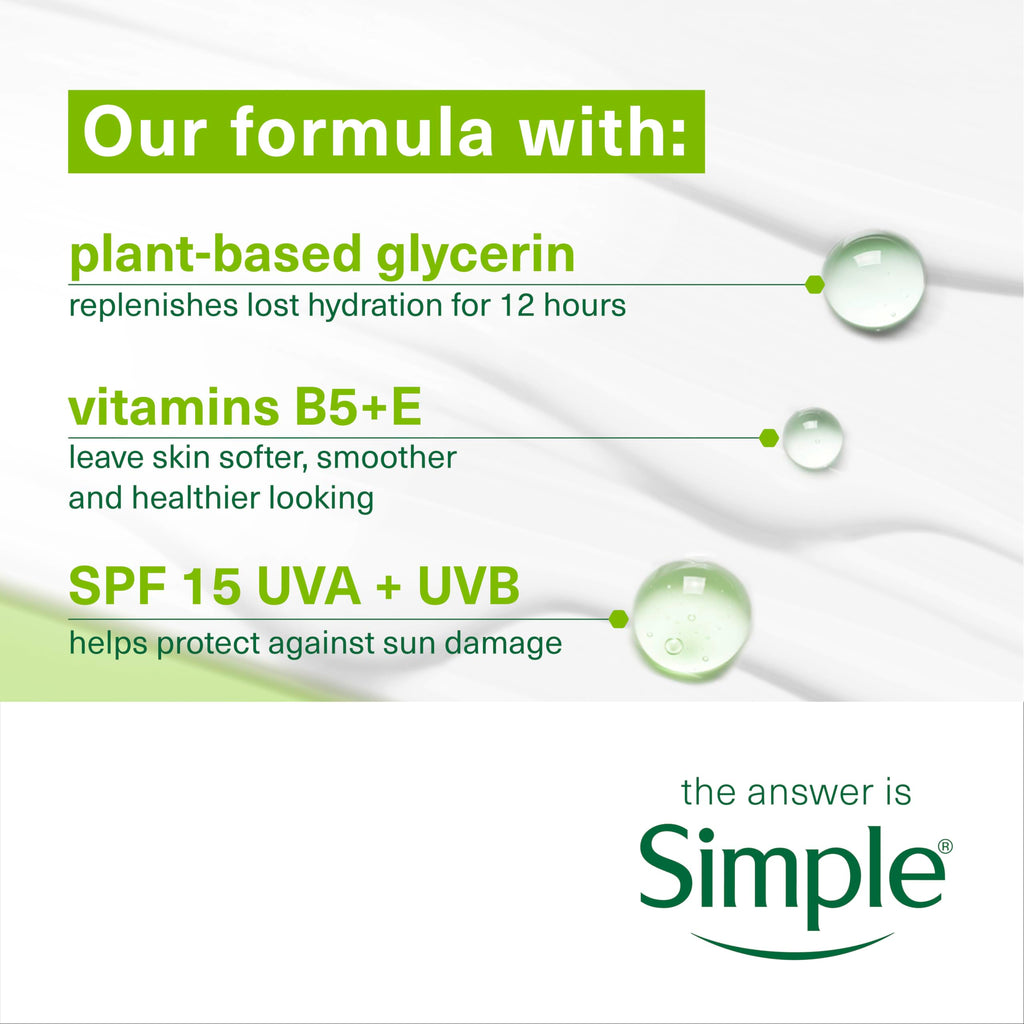 Our formula with:

plant-based glycerin
replenishes lost hydration for 12 hours

vitamins B5+E
leave skin softer, smoother and healthier looking

SPF 15 UVA + UVB
helps protect against sun damage

the answer is
Simple®